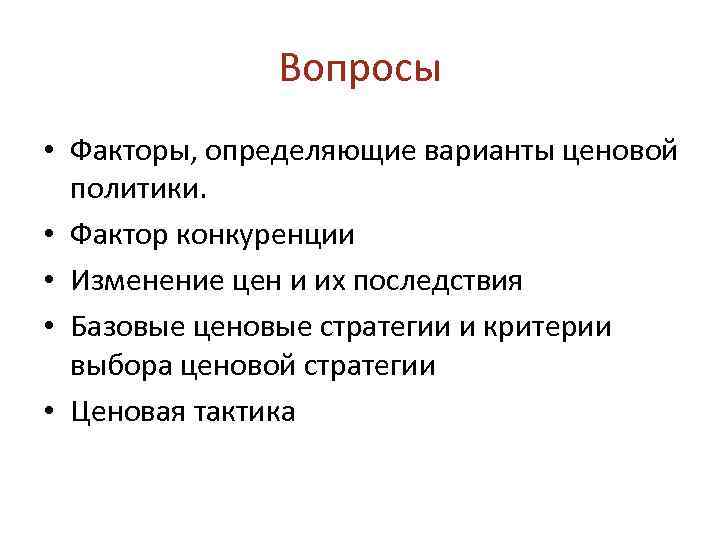 Вопросы

• Факторы, определяющие варианты ценовой политики.
• Фактор конкуренции
• Изменение цен и их последствия
• Базовые ценовые стратегии и критерии выбора ценовой стратегии
• Ценовая тактика